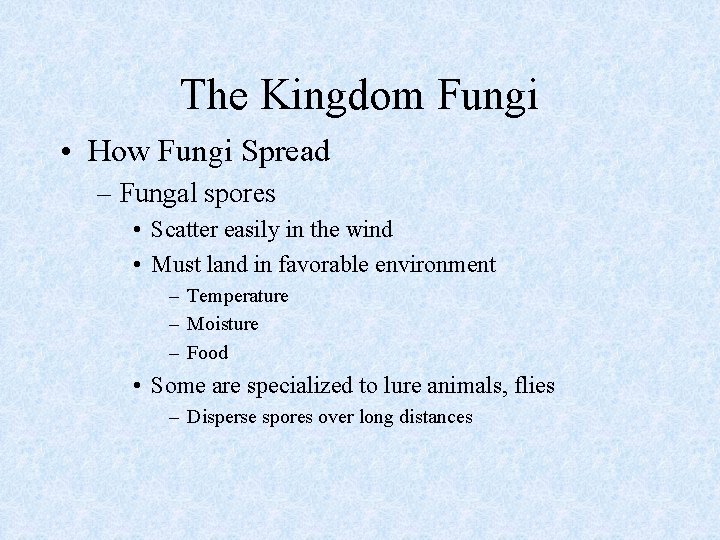 The Kingdom Fungi

• How Fungi Spread
  – Fungal spores
    • Scatter easily in the wind
    • Must land in favorable environment
      – Temperature
      – Moisture
      – Food
    • Some are specialized to lure animals, flies
      – Disperse spores over long distances